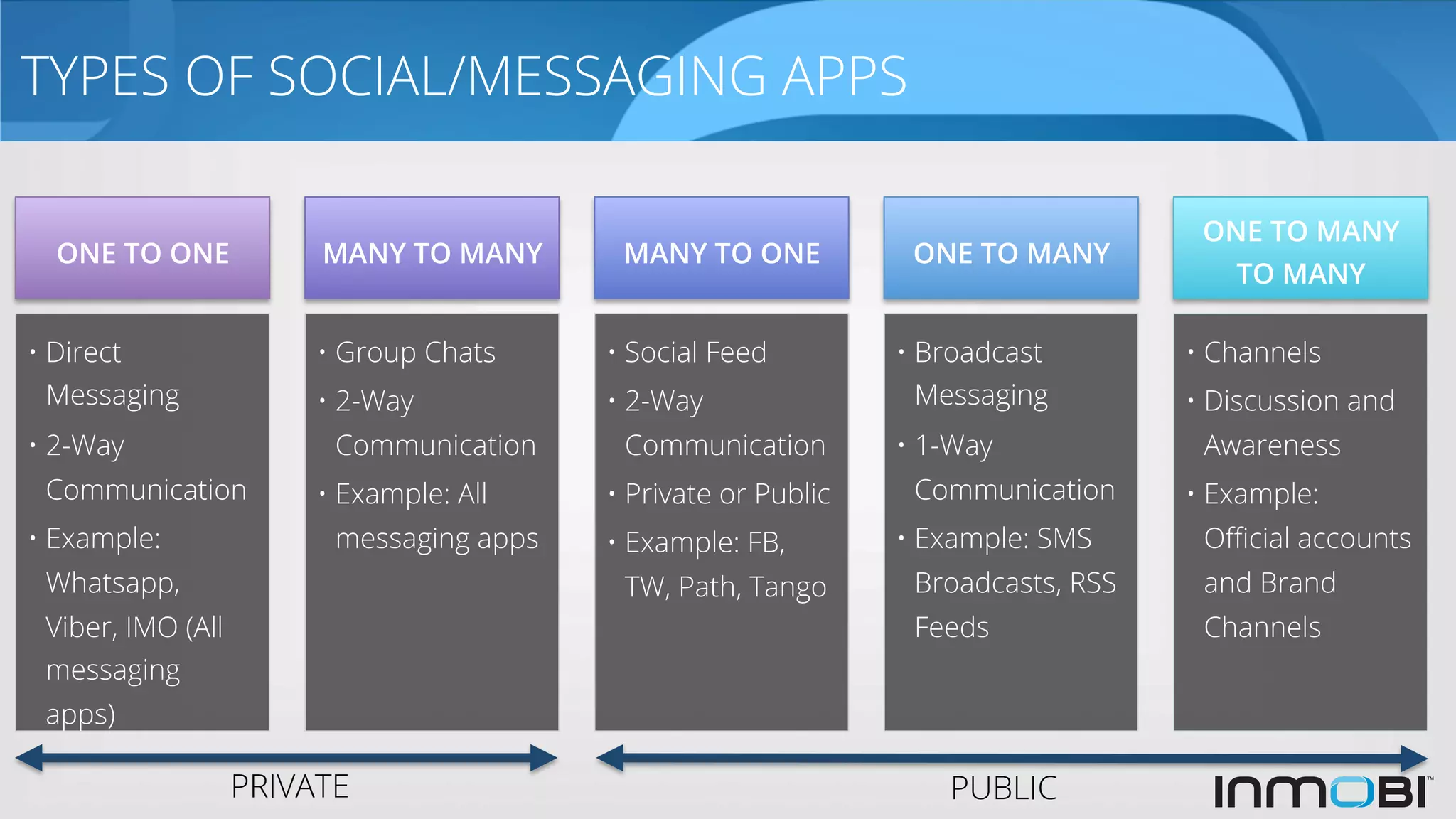 TYPES OF SOCIAL/MESSAGING APPS

ONE TO ONE

• Direct Messaging
• 2-Way Communication
• Example: Whatsapp, Viber, IMO (All messaging apps)

MANY TO MANY

• Group Chats
• 2-Way Communication
• Example: All messaging apps

MANY TO ONE

• Social Feed
• 2-Way Communication
• Private or Public
• Example: FB, TW, Path, Tango

ONE TO MANY

• Broadcast Messaging
• 1-Way Communication
• Example: SMS Broadcasts, RSS Feeds

ONE TO MANY TO MANY

• Channels
• Discussion and Awareness
• Example: Official accounts and Brand Channels

PRIVATE

PUBLIC

INMOBI™